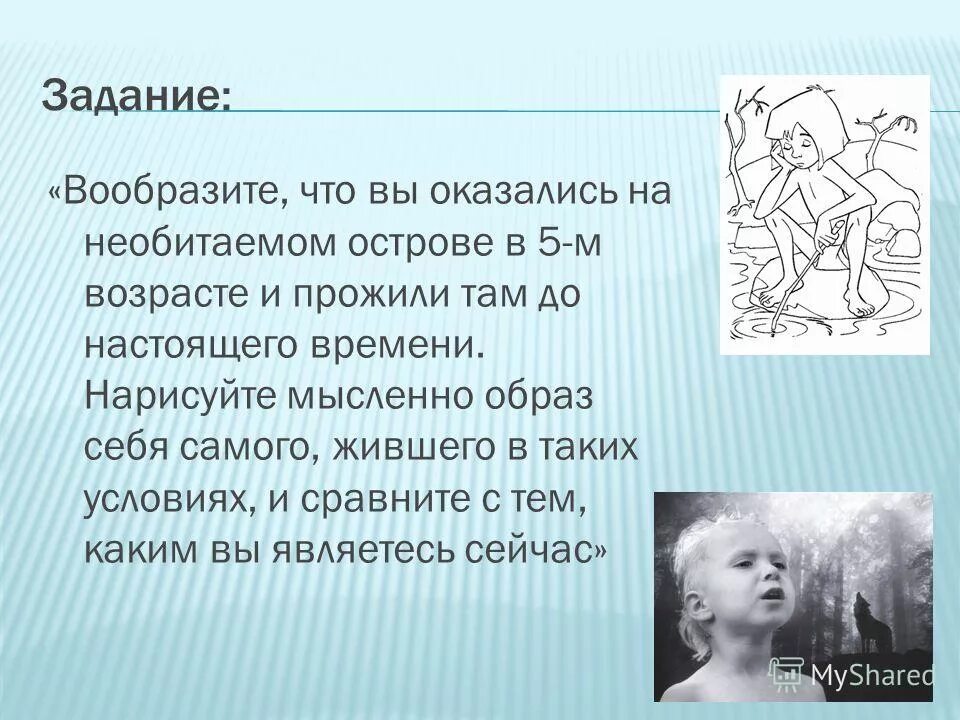 Задание:

«Вообразите, что вы оказались на необитаемом острове в 5-м возрасте и прожили там до настоящего времени. Нарисуйте мысленно образ себя самого, жившего в таких условиях, и сравните с тем, каким вы являетесь сейчас»

MyShared